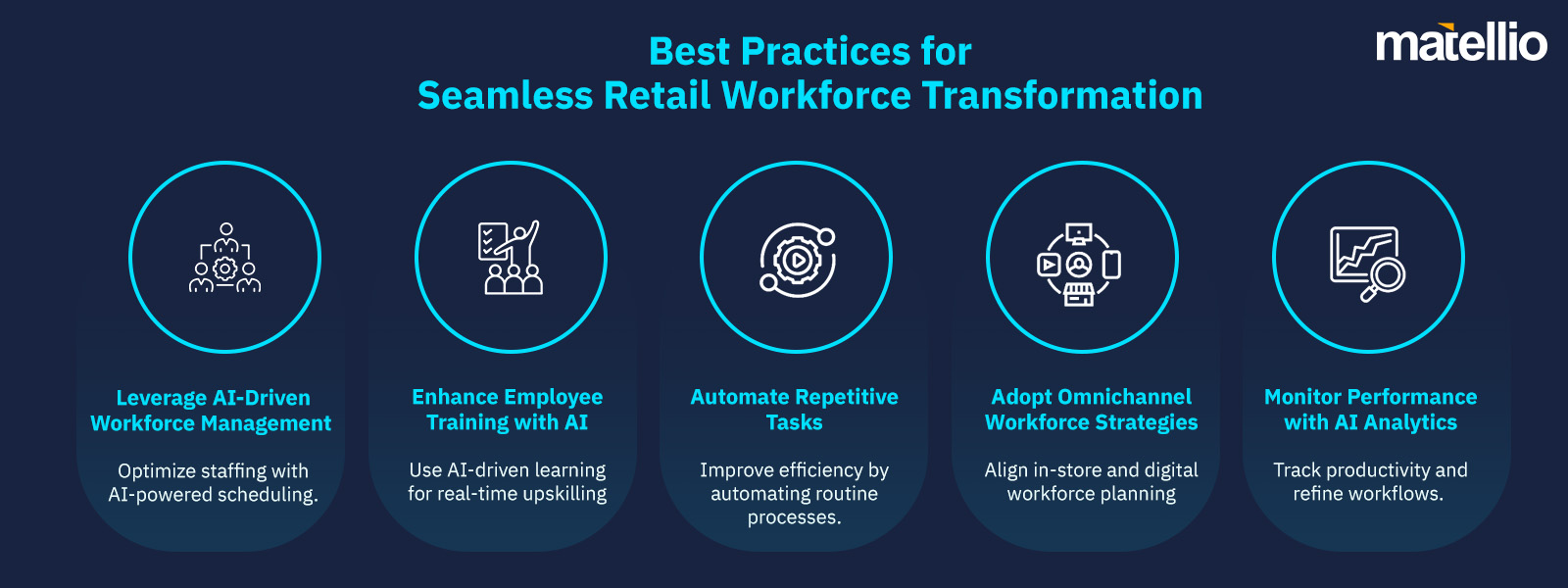 Best Practices for
Seamless Retail Workforce Transformation

matellio

Leverage AI-Driven Workforce Management

Optimize staffing with AI-powered scheduling.

Enhance Employee Training with AI

Use AI-driven learning for real-time upskilling

Automate Repetitive Tasks

Improve efficiency by automating routine processes.

Adopt Omnichannel Workforce Strategies

Align in-store and digital workforce planning

Monitor Performance with AI Analytics

Track productivity and refine workflows.